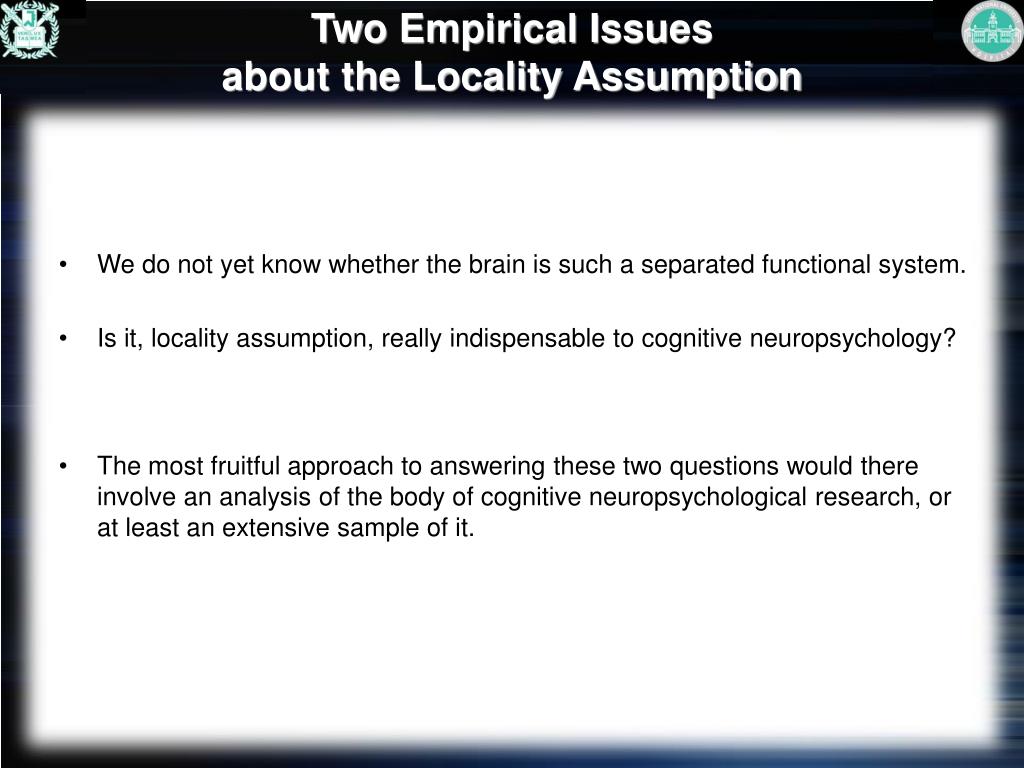 Two Empirical Issues
about the Locality Assumption

• We do not yet know whether the brain is such a separated functional system.

• Is it, locality assumption, really indispensable to cognitive neuropsychology?

• The most fruitful approach to answering these two questions would there involve an analysis of the body of cognitive neuropsychological research, or at least an extensive sample of it.